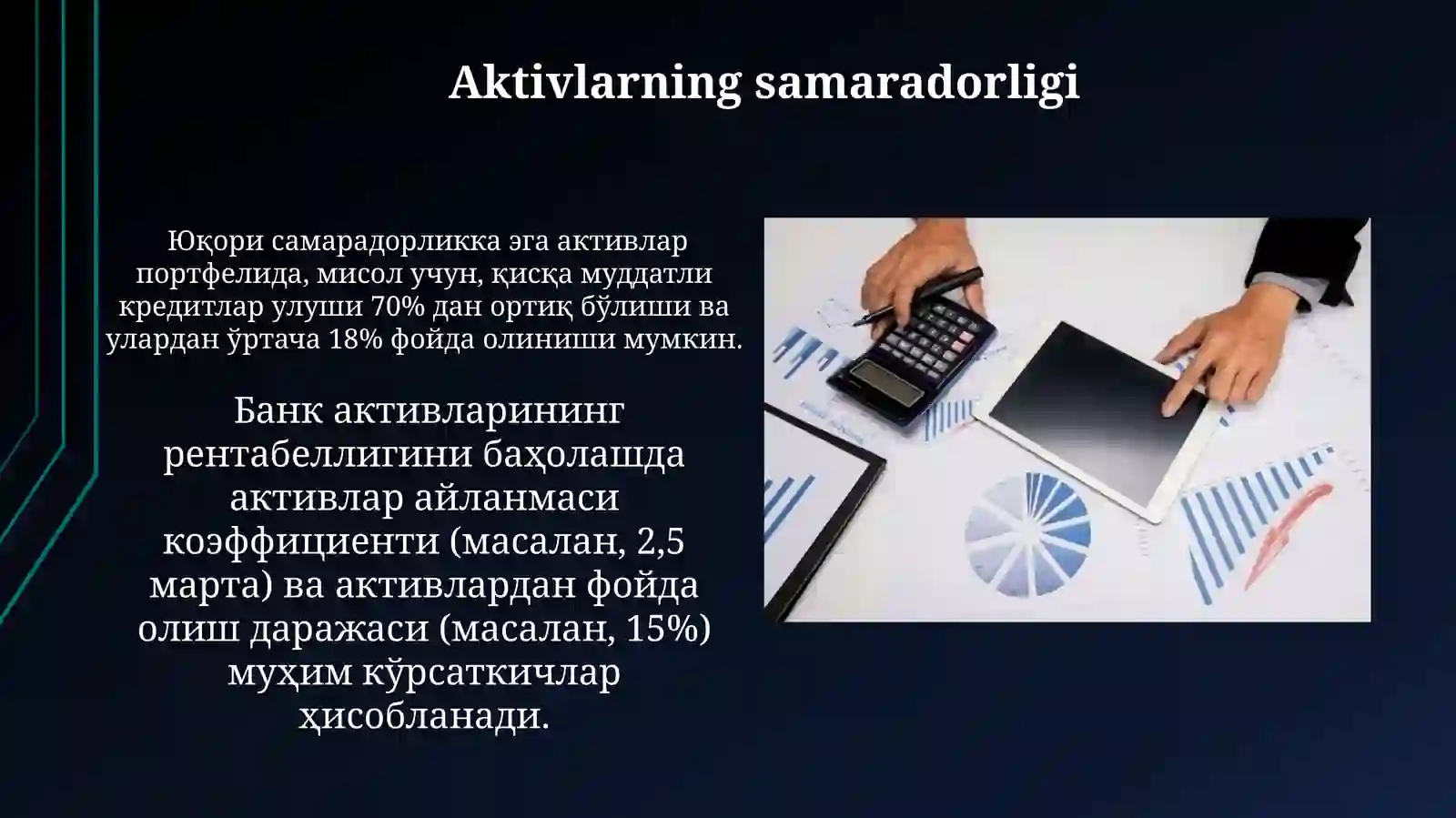 Aktivlarning samaradorligi

Юқори самарадорликка эга активлар портфелида, мисол учун, қисқа муддатли кредитлар улуши 70% дан ортиқ бўлиши ва улардан ўртача 18% фойда олиниши мумкин.

Банк активларининг рентабеллигини баҳолашда активлар айланмаси коэффициенти (масалан, 2,5 марта) ва активлардан фойда олиш даражаси (масалан, 15%) муҳим кўрсаткичлар ҳисобланади.